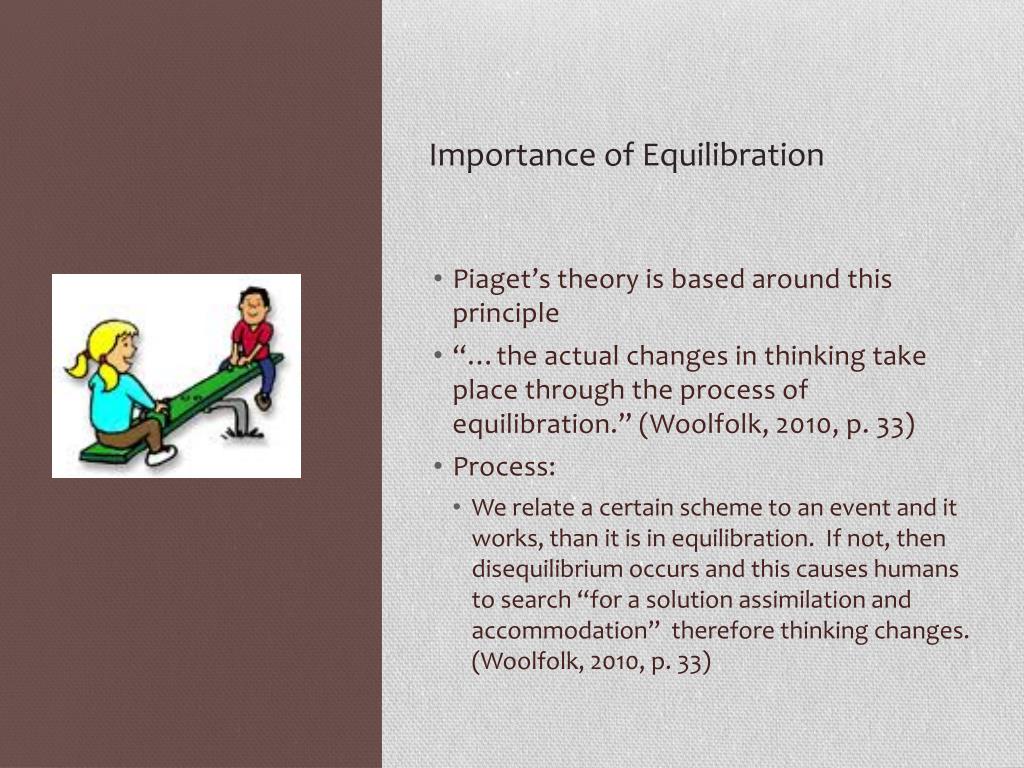 Importance of Equilibration

• Piaget’s theory is based around this principle
• “…the actual changes in thinking take place through the process of equilibration.” (Woolfolk, 2010, p. 33)
• Process:
  • We relate a certain scheme to an event and it works, than it is in equilibration. If not, then disequilibrium occurs and this causes humans to search “for a solution assimilation and accommodation” therefore thinking changes. (Woolfolk, 2010, p. 33)